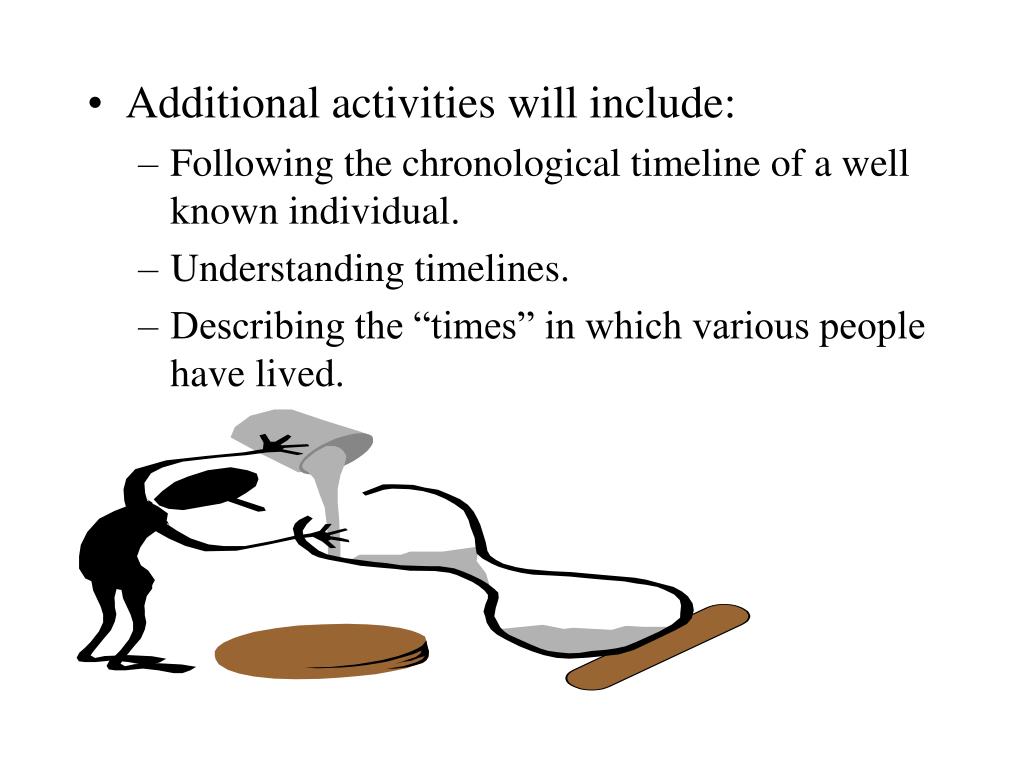 • Additional activities will include:
– Following the chronological timeline of a well known individual.
– Understanding timelines.
– Describing the “times” in which various people have lived.